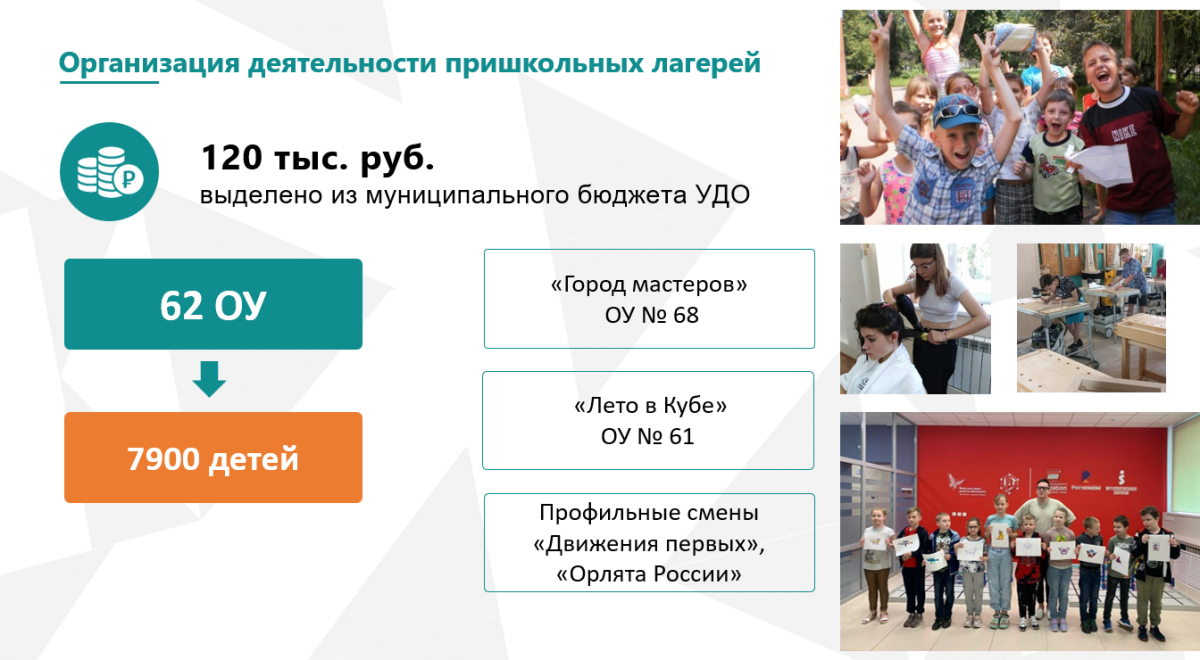 Организация деятельности пришкольных лагерей

120 тыс. руб.
выделено из муниципального бюджета УДО

62 ОУ

7900 детей

«Город мастеров»
ОУ № 68

«Лето в Кубе»
ОУ № 61

Профильные смены
«Движения первых»,
«Орлята России»

NIKE